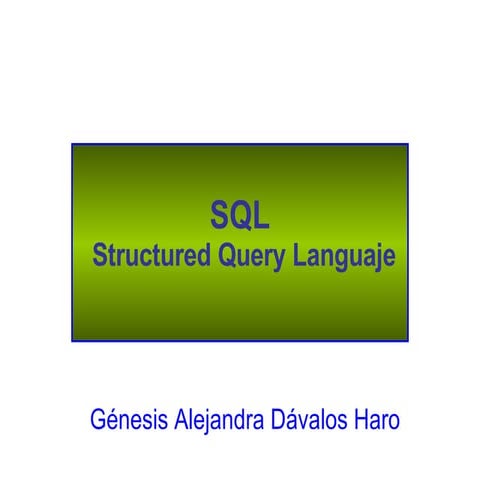 SQL
Structured Query Languaje

Génesis Alejandra Dávalos Haro